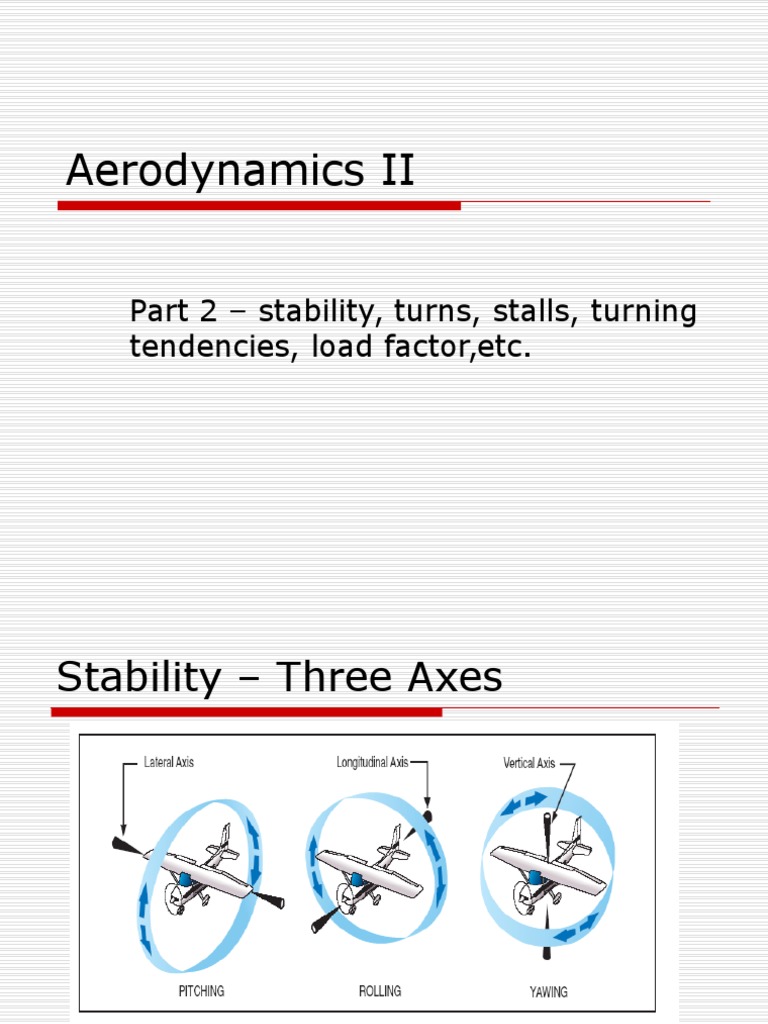 Aerodynamics II

Part 2 – stability, turns, stalls, turning tendencies, load factor,etc.

Stability – Three Axes

Lateral Axis
Longitudinal Axis
Vertical Axis

PITCHING
ROLLING
YAWING